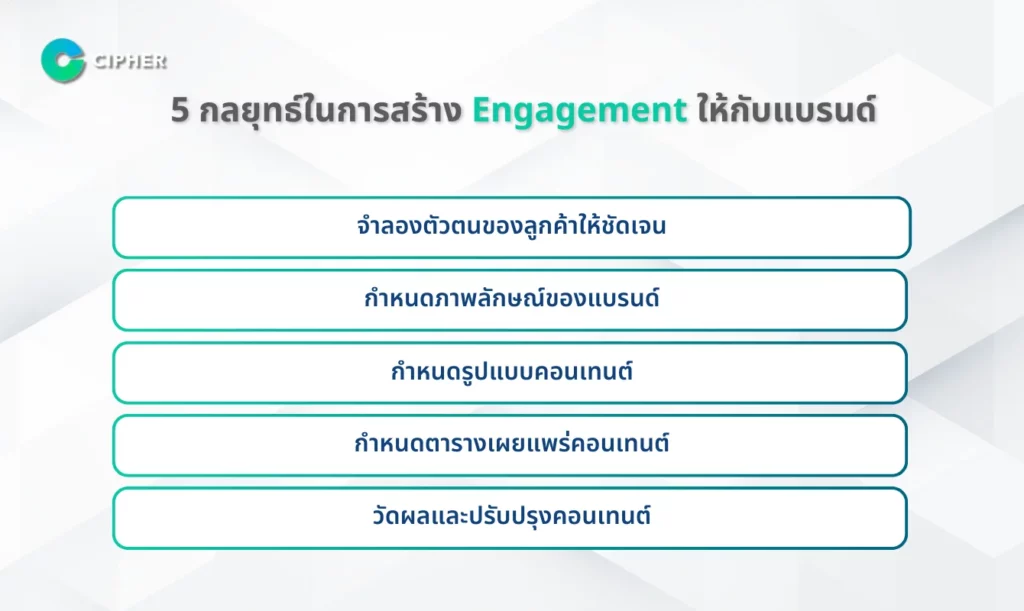 CIPHER

5 กลยุทธ์ในการสร้าง Engagement ให้กับแบรนด์

จำลองตัวตนของลูกค้าให้ชัดเจน

กำหนดภาพลักษณ์ของแบรนด์

กำหนดรูปแบบคอนเทนต์

กำหนดตารางเผยแพร่คอนเทนต์

วัดผลและปรับปรุงคอนเทนต์